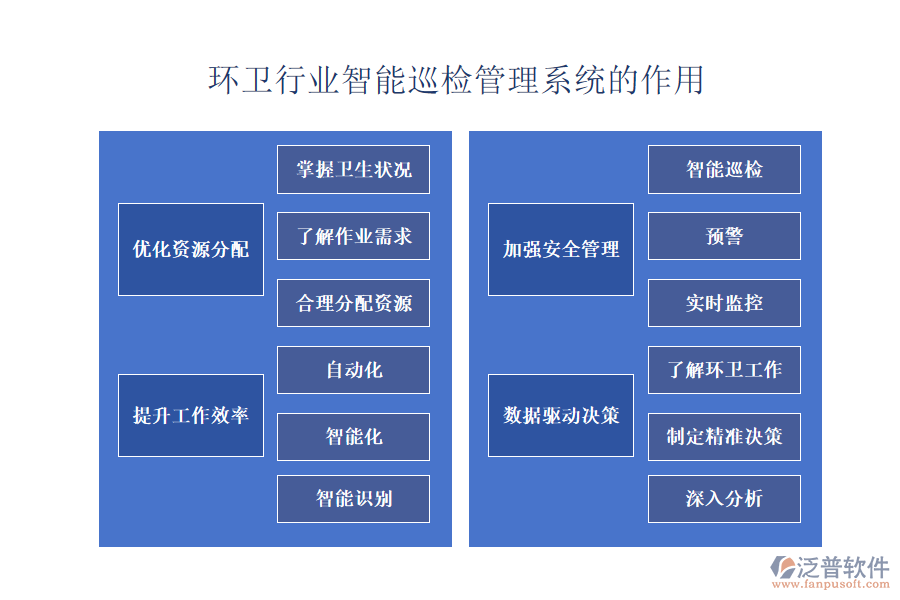 环卫行业智能巡检管理系统的作用

优化资源分配

掌握卫生状况

了解作业需求

合理分配资源

提升工作效率

自动化

智能化

智能识别

加强安全管理

智能巡检

预警

实时监控

数据驱动决策

了解环卫工作

制定精准决策

深入分析

泛普软件
www.fanpusoft.com